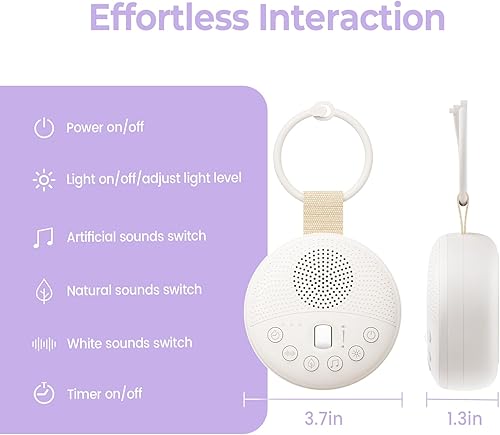 Effortless Interaction

Power on/off

Light on/off/adjust light level

Artificial sounds switch

Natural sounds switch

White sounds switch

Timer on/off

3.7in

1.3in